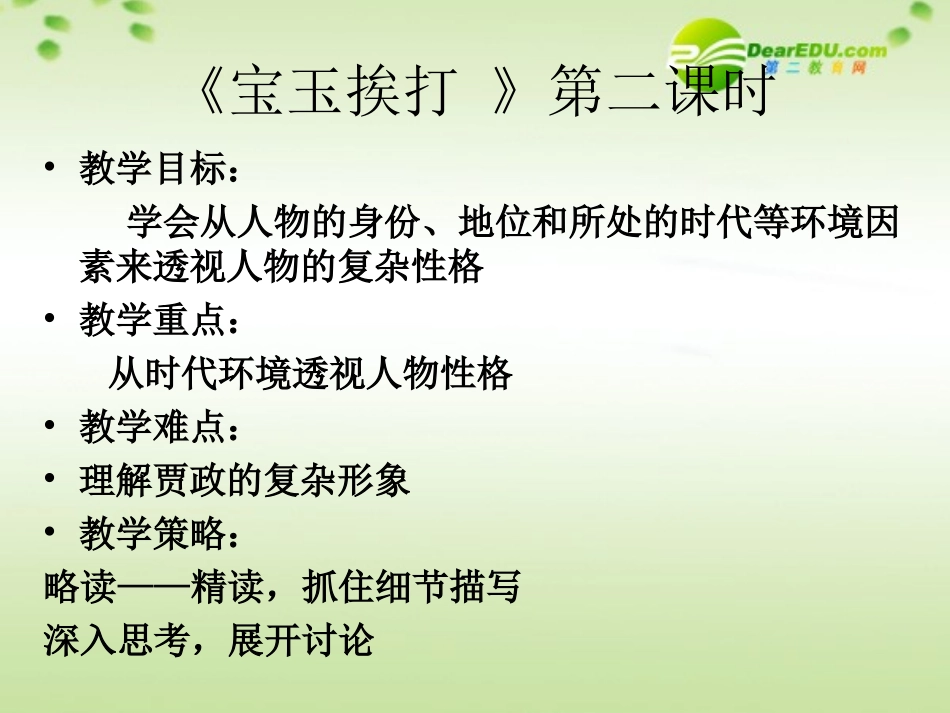 DearEDU.com
第二教育网

《宝玉挨打 》第二课时

• 教学目标：
学会从人物的身份、地位和所处的时代等环境因素来透视人物的复杂性格
• 教学重点：
从时代环境透视人物性格
• 教学难点：
• 理解贾政的复杂形象
• 教学策略：
略读——精读，抓住细节描写
深入思考，展开讨论